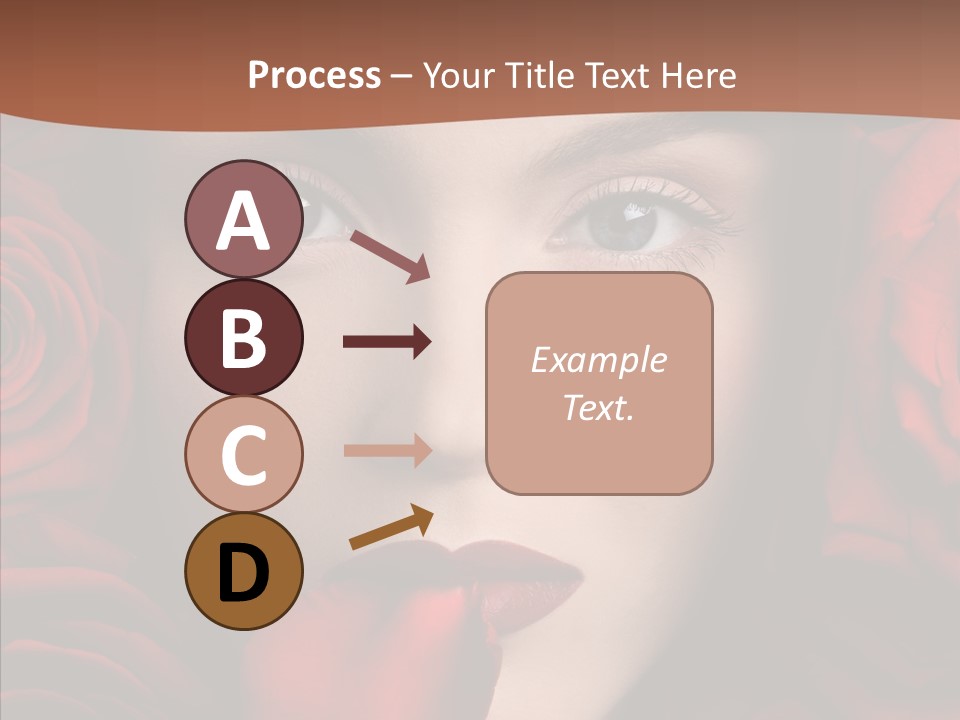 Process – Your Title Text Here

A

B

C

D

Example Text.